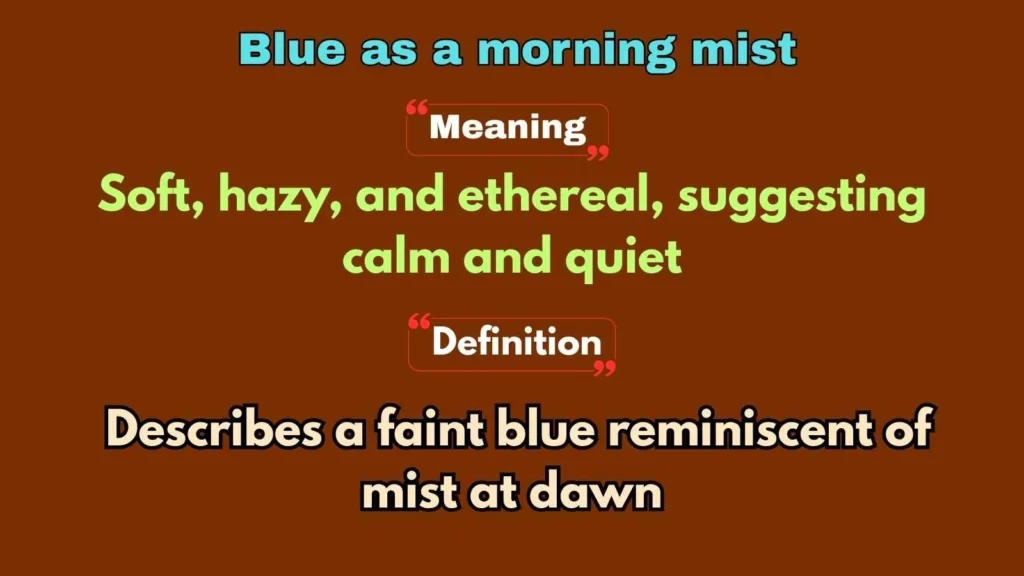 Blue as a morning mist

“Meaning”

Soft, hazy, and ethereal, suggesting calm and quiet

“Definition”

Describes a faint blue reminiscent of mist at dawn